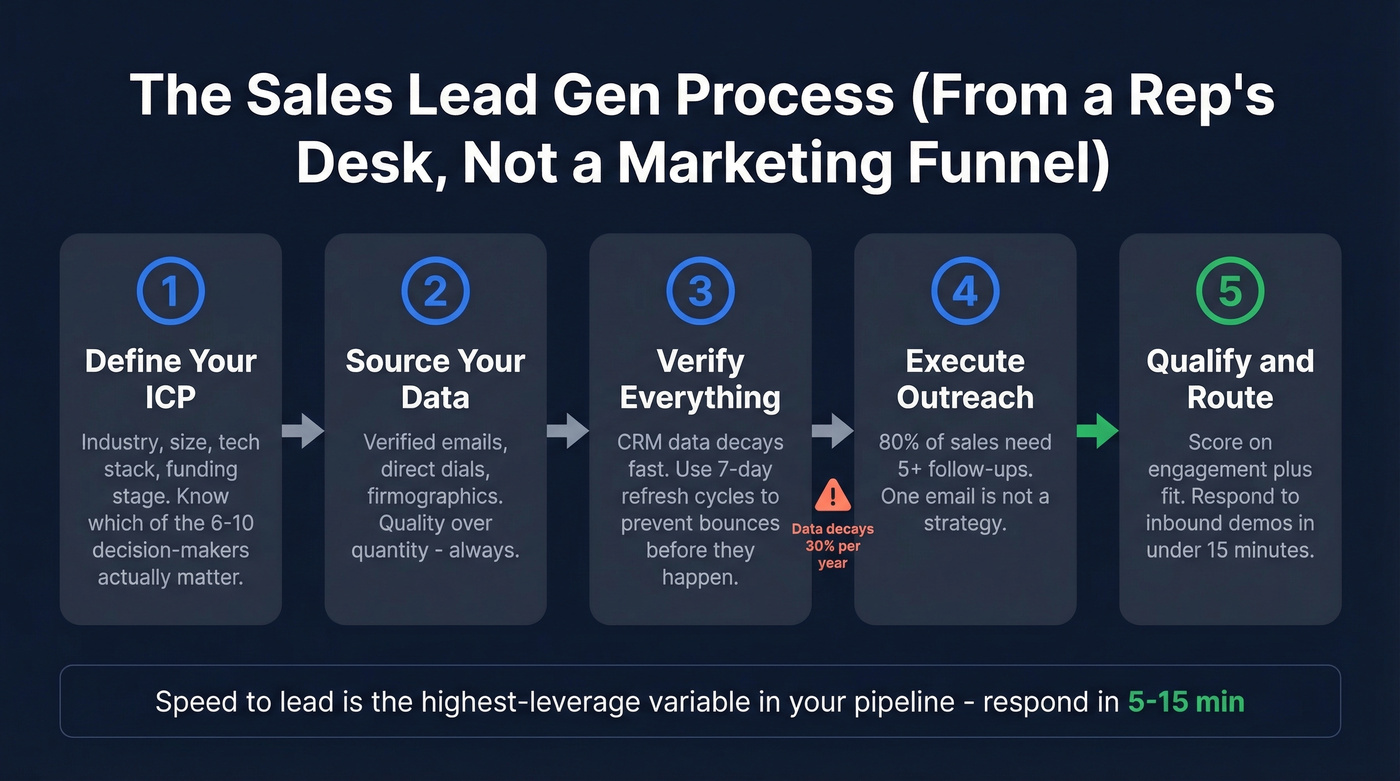 The Sales Lead Gen Process (From a Rep's Desk, Not a Marketing Funnel)

1

Define Your ICP

Industry, size, tech stack, funding stage. Know which of the 6-10 decision-makers actually matter.

2

Source Your Data

Verified emails, direct dials, firmographics. Quality over quantity - always.

3

Verify Everything

CRM data decays fast. Use 7-day refresh cycles to prevent bounces before they happen.

Data decays 30% per year

4

Execute Outreach

80% of sales need 5+ follow-ups. One email is not a strategy.

5

Qualify and Route

Score on engagement plus fit. Respond to inbound demos in under 15 minutes.

Speed to lead is the highest-leverage variable in your pipeline - respond in 5-15 min